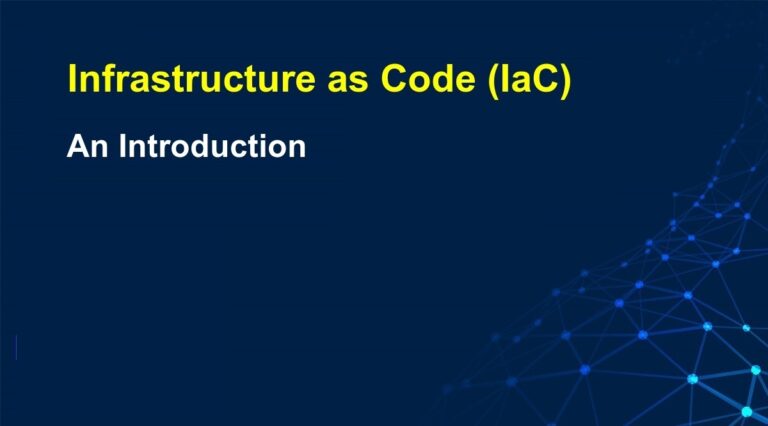 Infrastructure as Code (IaC)

An Introduction